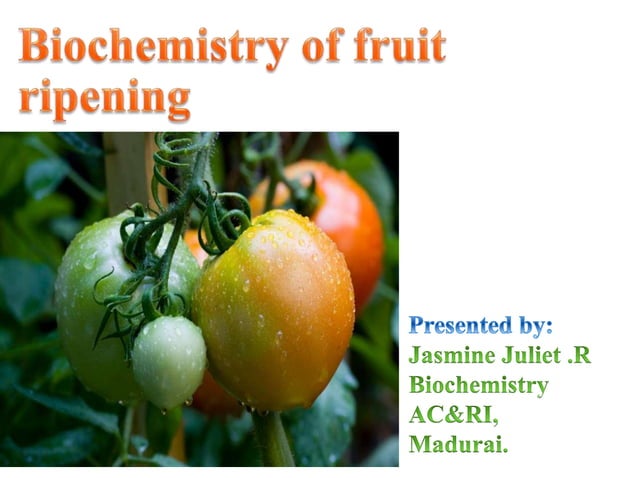 Biochemistry of fruit ripening

Presented by:
Jasmine Juliet .R
Biochemistry
AC&RI,
Madurai.